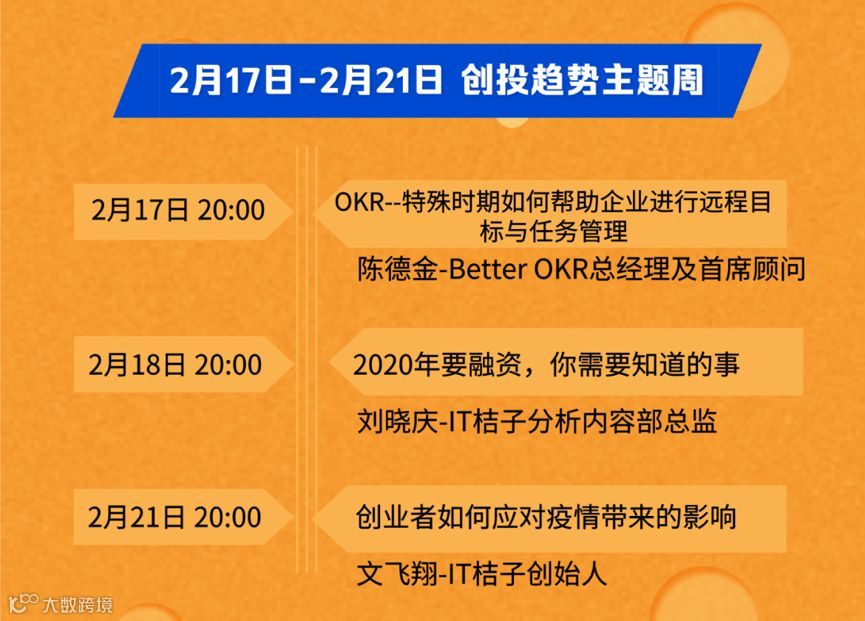 2月17日-2月21日 创投趋势主题周

2月17日 20:00

OKR--特殊时期如何帮助企业进行远程目标与任务管理

陈德金-Better OKR总经理及首席顾问

2月18日 20:00

2020年要融资，你需要知道的事

刘晓庆-IT桔子分析内容部总监

2月21日 20:00

创业者如何应对疫情带来的影响

文飞翔-IT桔子创始人

大数跨境